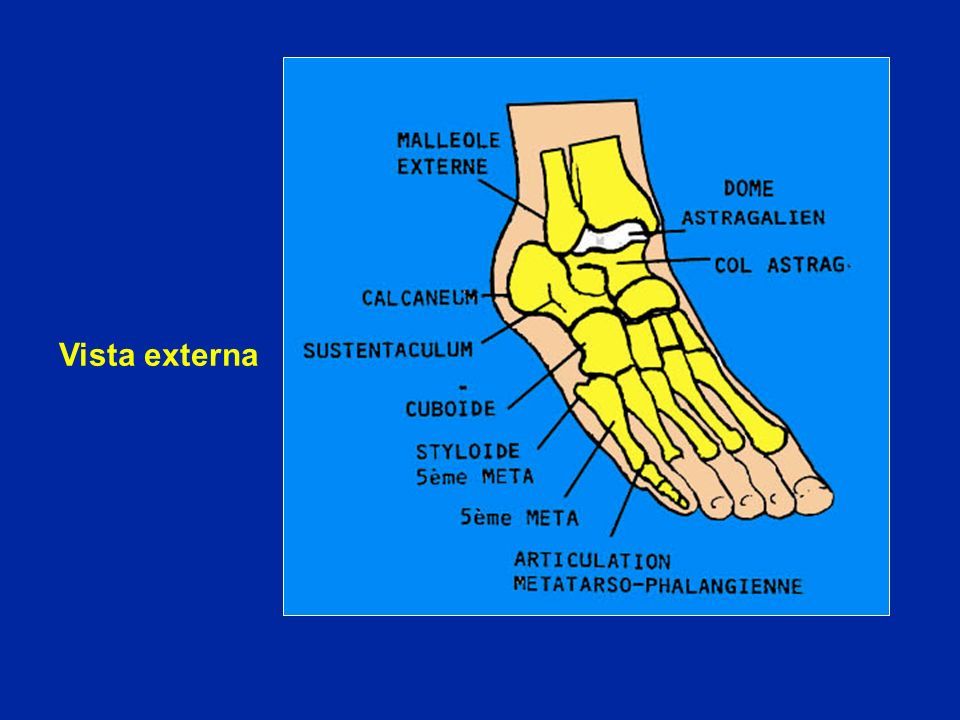 Vista externa

MALLEOLE EXTERNE

DOME ASTRAGALIEN

COL ASTRAG.

CALCANEUM

SUSTENTACULUM

-

CUBOIDE

STYLOIDE 5ème META

5ème META

ARTICULATION METATARSO-PHALANGIENNE